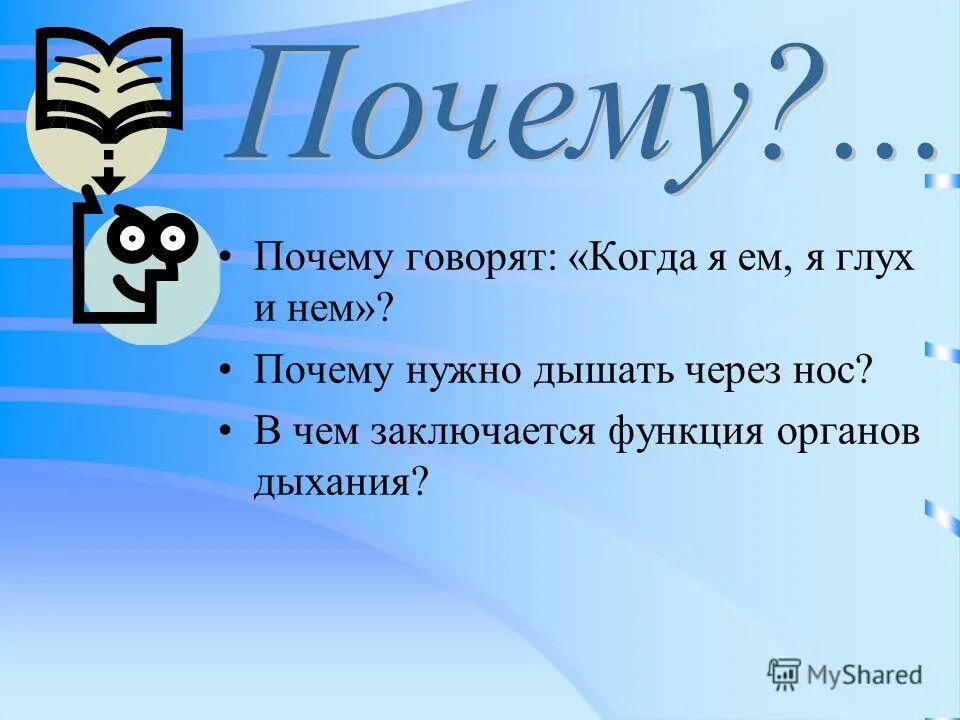 Почему?...

• Почему говорят: «Когда я ем, я глух и нем»?
• Почему нужно дышать через нос?
• В чем заключается функция органов дыхания?

MyShared